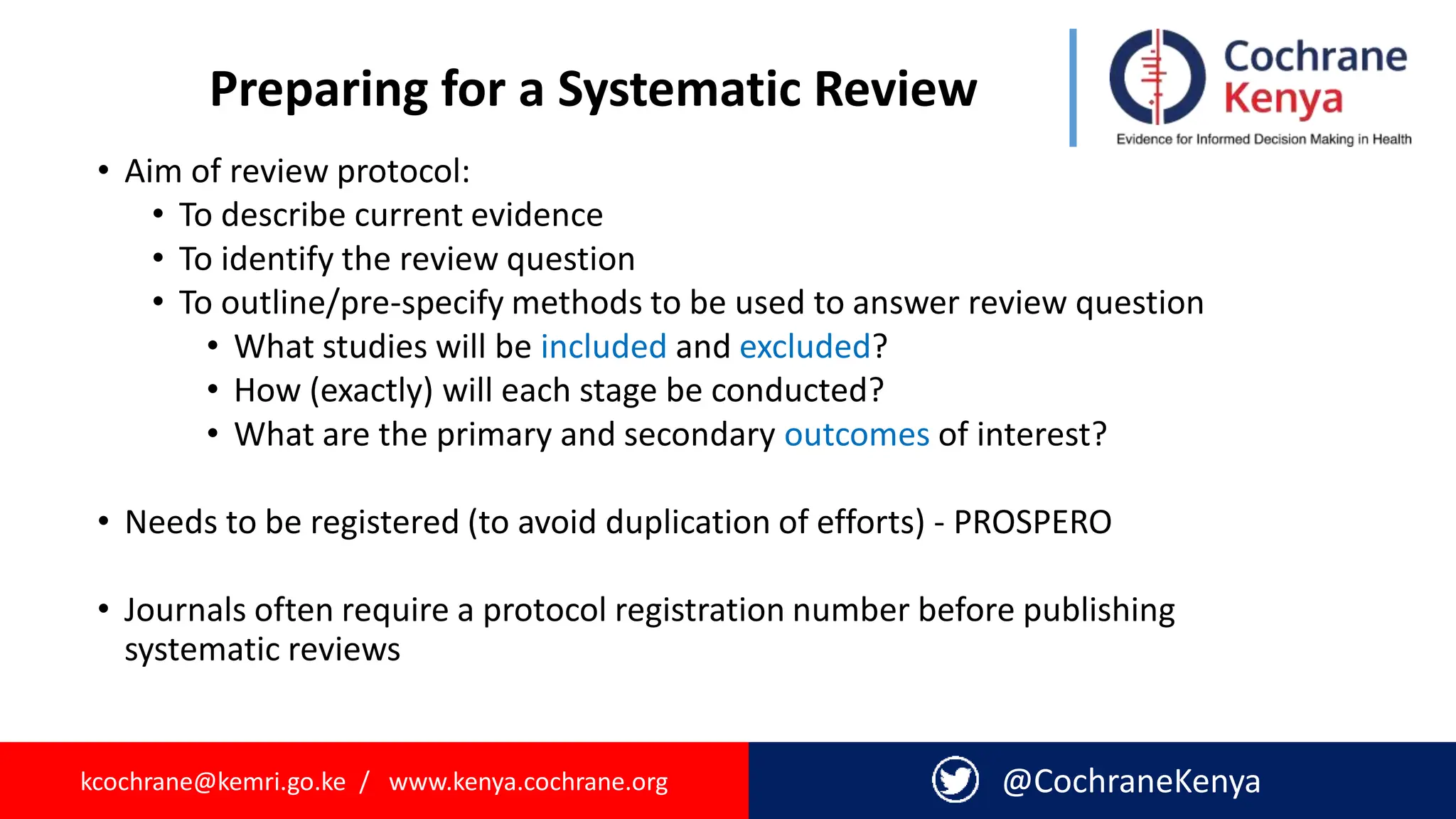 Preparing for a Systematic Review

Cochrane Kenya
Evidence for Informed Decision Making in Health

• Aim of review protocol:
  • To describe current evidence
  • To identify the review question
  • To outline/pre-specify methods to be used to answer review question
    • What studies will be included and excluded?
    • How (exactly) will each stage be conducted?
    • What are the primary and secondary outcomes of interest?

• Needs to be registered (to avoid duplication of efforts) - PROSPERO

• Journals often require a protocol registration number before publishing systematic reviews

kcochrane@kemri.go.ke / www.kenya.cochrane.org

@CochraneKenya